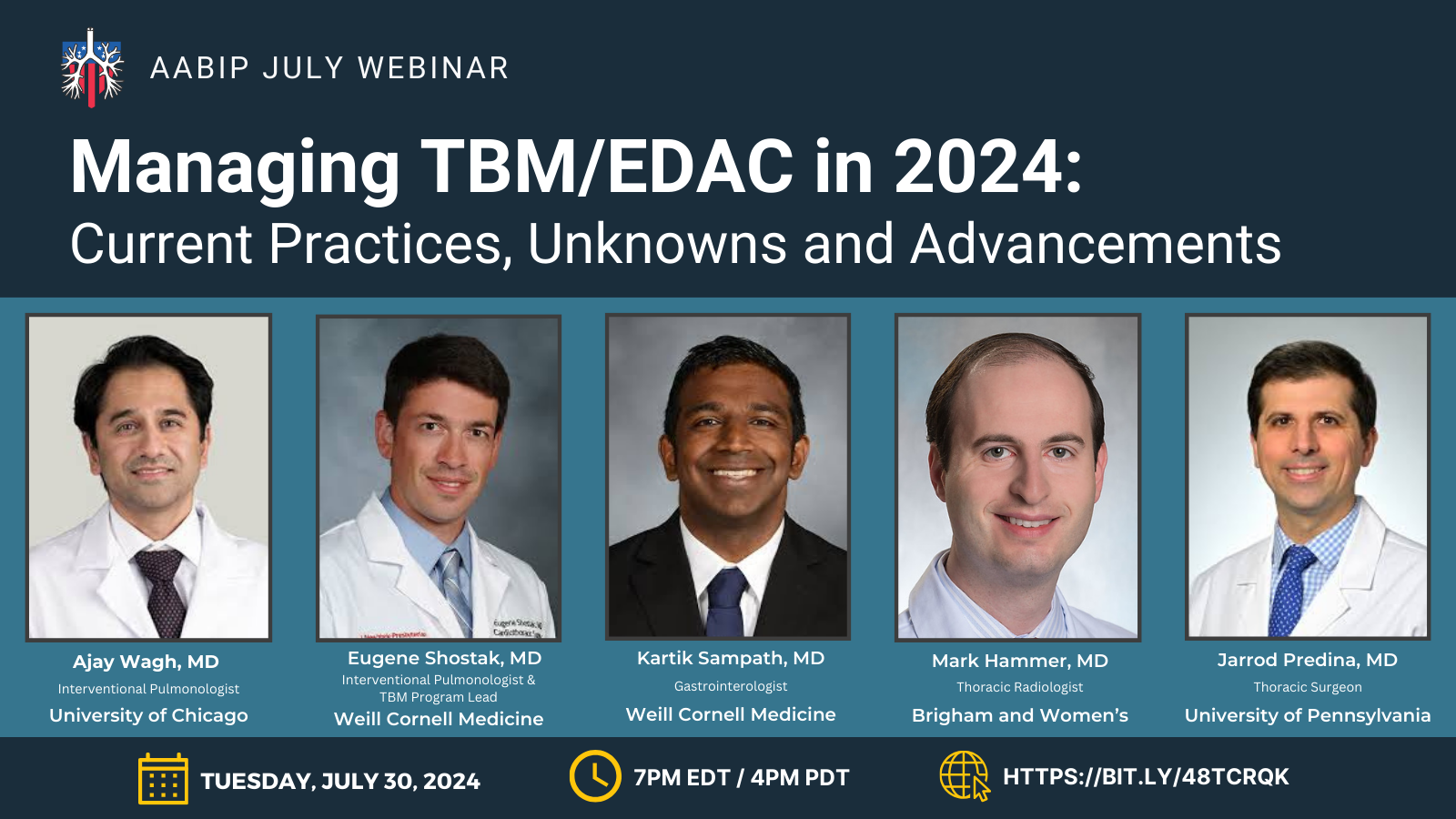 AABIP JULY WEBINAR

Managing TBM/EDAC in 2024:
Current Practices, Unknowns and Advancements

Ajay Wagh, MD
Interventional Pulmonologist
University of Chicago

Eugene Shostak, MD
Interventional Pulmonologist & TBM Program Lead
Weill Cornell Medicine

Kartik Sampath, MD
Gastrointerologist
Weill Cornell Medicine

Mark Hammer, MD
Thoracic Radiologist
Brigham and Women's

Jarrod Predina, MD
Thoracic Surgeon
University of Pennsylvania

TUESDAY, JULY 30, 2024

7PM EDT / 4PM PDT

HTTPS://BIT.LY/48TCRQK